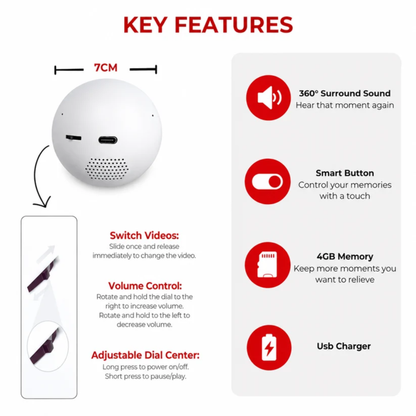 KEY FEATURES

7CM

Switch Videos:
Slide once and release immediately to change the video.

Volume Control:
Rotate and hold the dial to the right to increase volume. Rotate and hold to the left to decrease volume.

Adjustable Dial Center:
Long press to power on/off. Short press to pause/play.

360° Surround Sound
Hear that moment again

Smart Button
Control your memories with a touch

4GB Memory
Keep more moments you want to relieve

Usb Charger